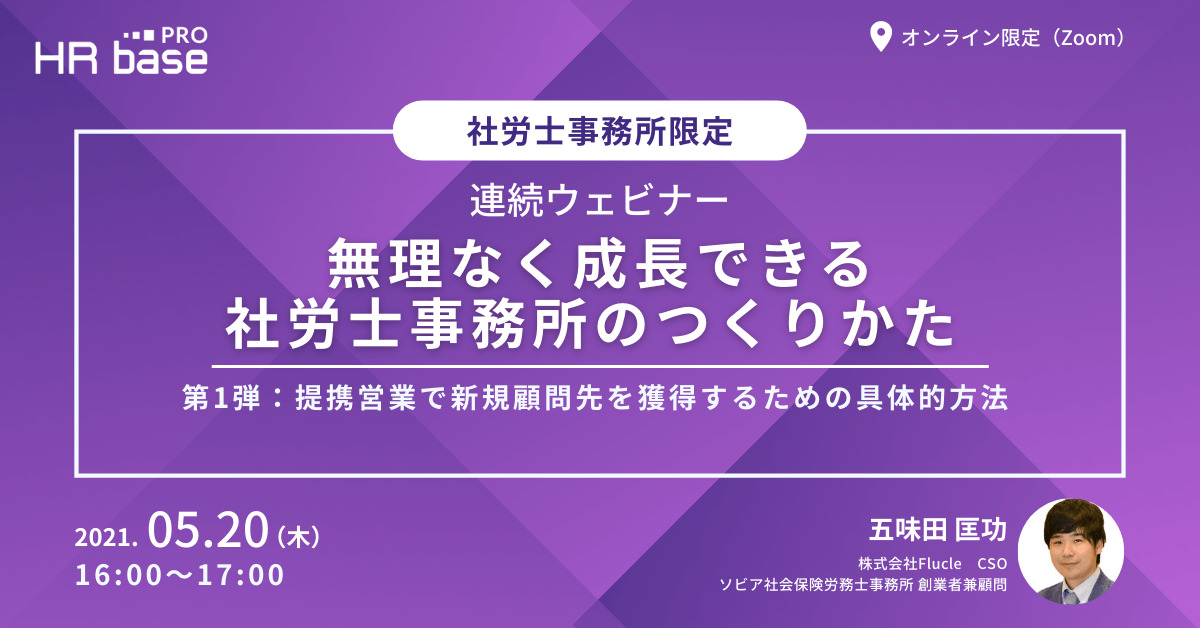 HR base PRO

オンライン限定（Zoom）

社労士事務所限定

連続ウェビナー

無理なく成長できる
社労士事務所のつくりかた

第1弾：提携営業で新規顧問先を獲得するための具体的方法

2021. 05.20（木）
16:00〜17:00

五味田 匡功
株式会社Flucle　CSO
ソビア社会保険労務士事務所 創業者兼顧問